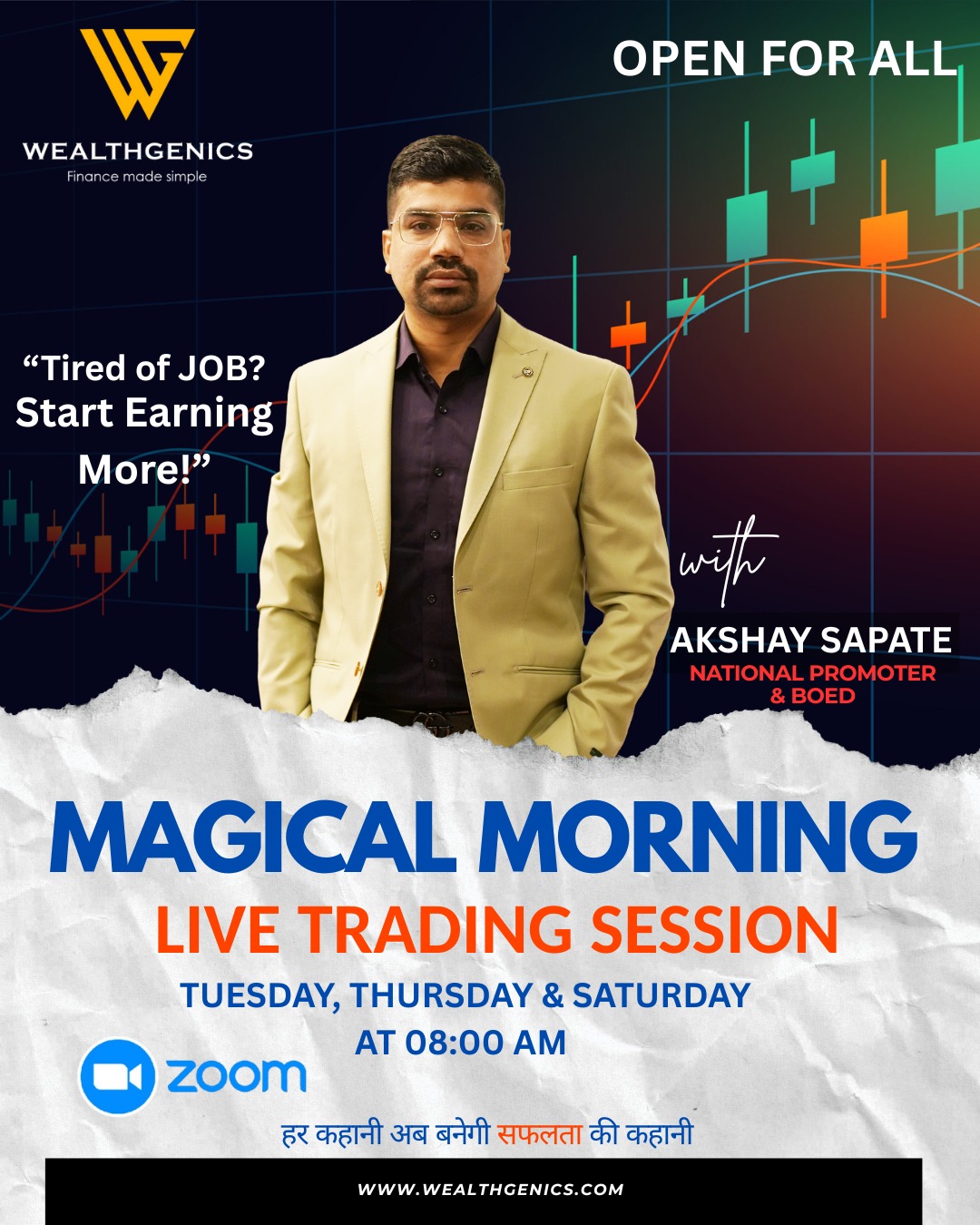 WEALTHGENICS
Finance made simple

OPEN FOR ALL

“Tired of JOB? Start Earning More!”

with

AKSHAY SAPATE
NATIONAL PROMOTER & BOED

MAGICAL MORNING
LIVE TRADING SESSION
TUESDAY, THURSDAY & SATURDAY
AT 08:00 AM

zoom

हर कहानी अब बनेगी सफलता की कहानी

WWW.WEALTHGENICS.COM